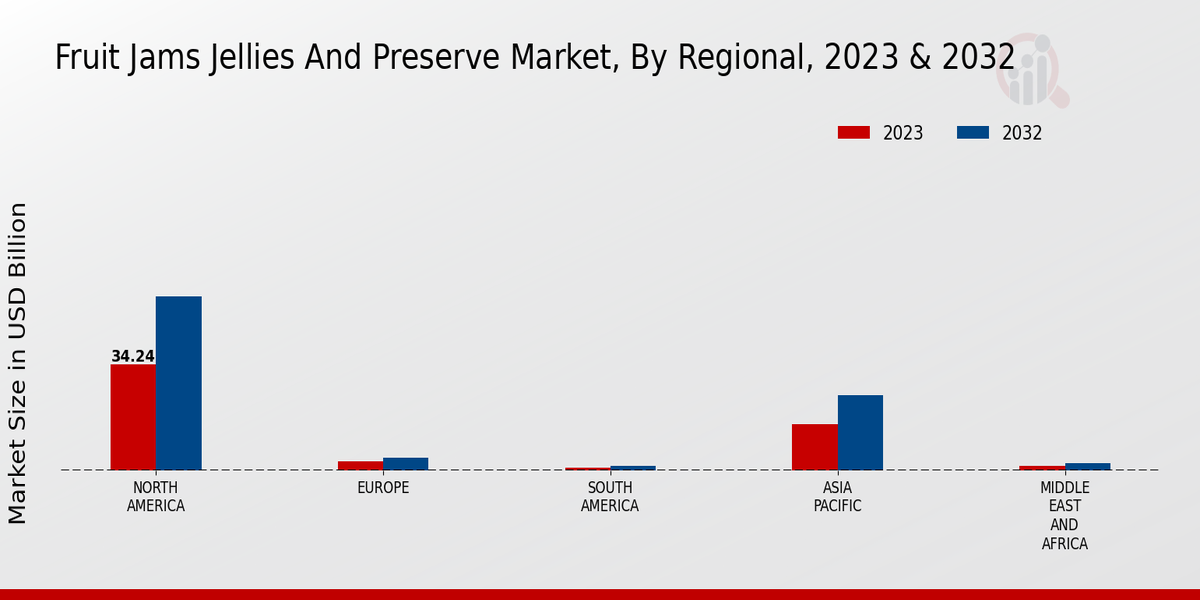 Fruit Jams Jellies And Preserve Market, By Regional, 2023 & 2032

2023
2032

Market Size in USD Billion

34.24

NORTH AMERICA
EUROPE
SOUTH AMERICA
ASIA PACIFIC
MIDDLE EAST AND AFRICA